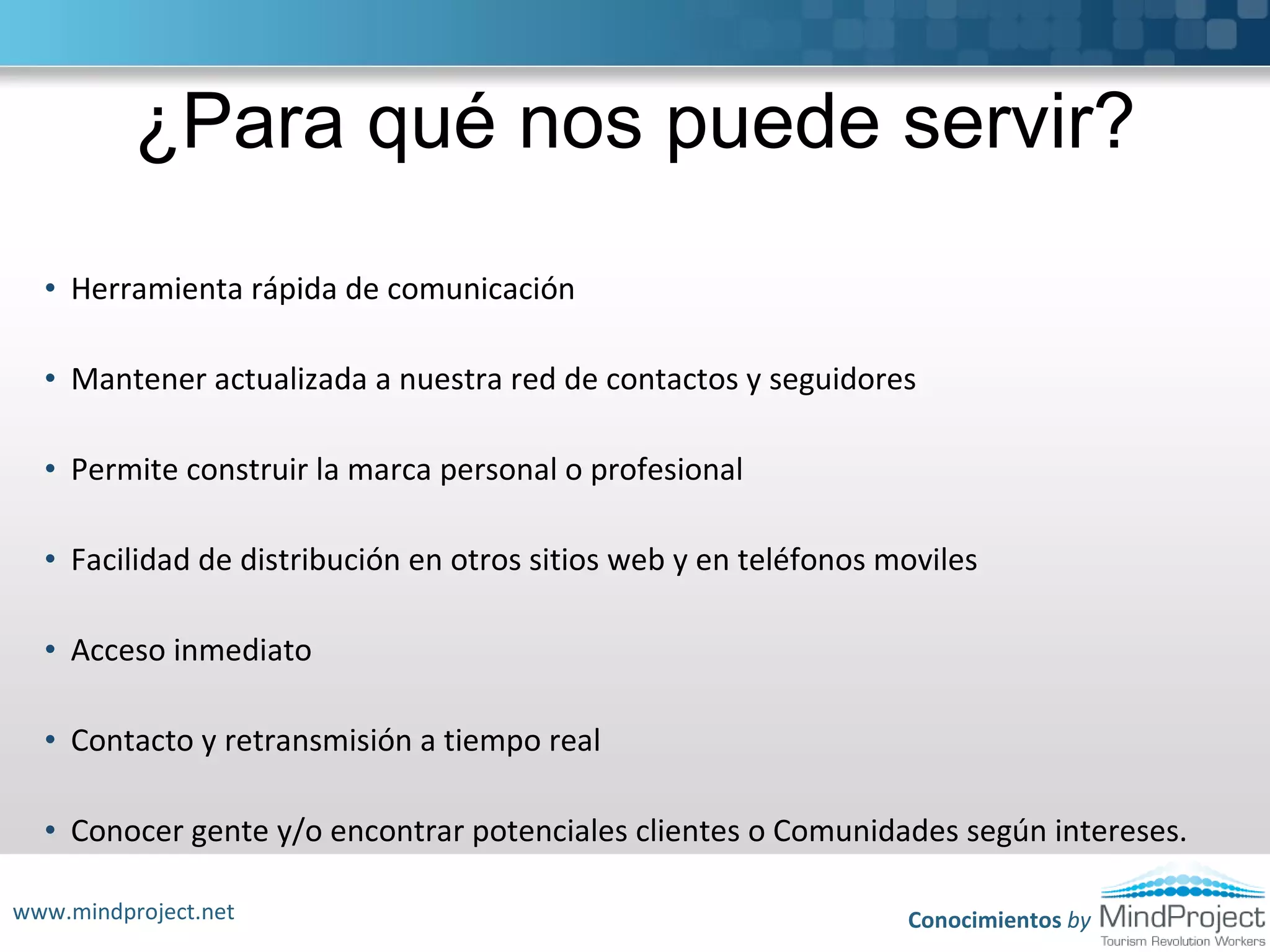 ¿Para qué nos puede servir?

• Herramienta rápida de comunicación

• Mantener actualizada a nuestra red de contactos y seguidores

• Permite construir la marca personal o profesional

• Facilidad de distribución en otros sitios web y en teléfonos moviles

• Acceso inmediato

• Contacto y retransmisión a tiempo real

• Conocer gente y/o encontrar potenciales clientes o Comunidades según intereses.

www.mindproject.net

Conocimientos by MindProject
Tourism Revolution Workers